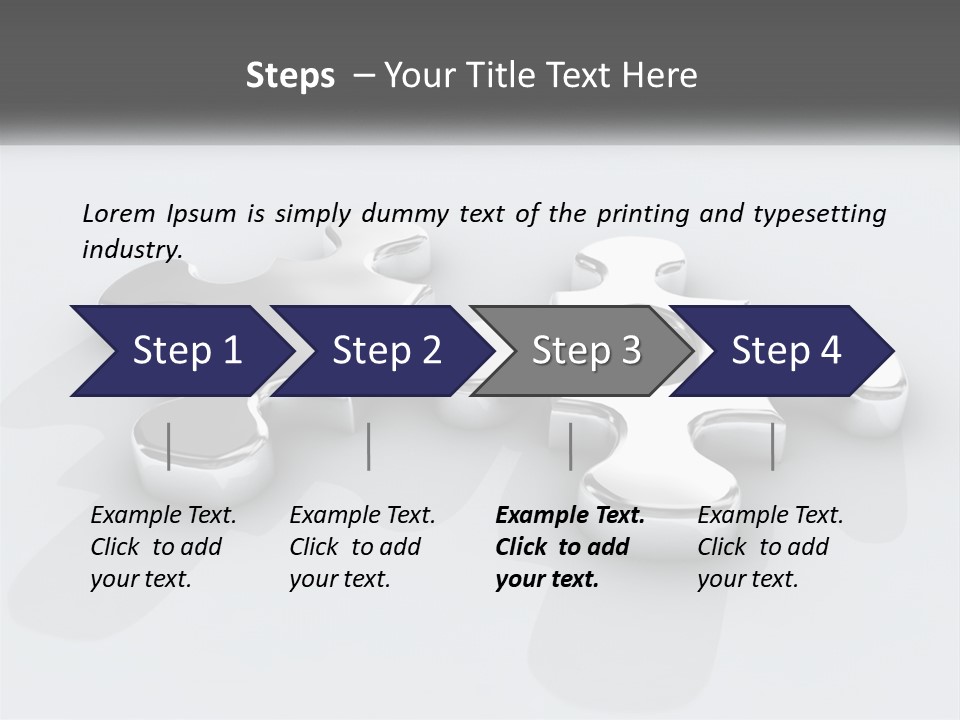 Steps – Your Title Text Here

Lorem Ipsum is simply dummy text of the printing and typesetting industry.

Step 1

Step 2

Step 3

Step 4

Example Text. Click to add your text.

Example Text. Click to add your text.

Example Text. Click to add your text.

Example Text. Click to add your text.